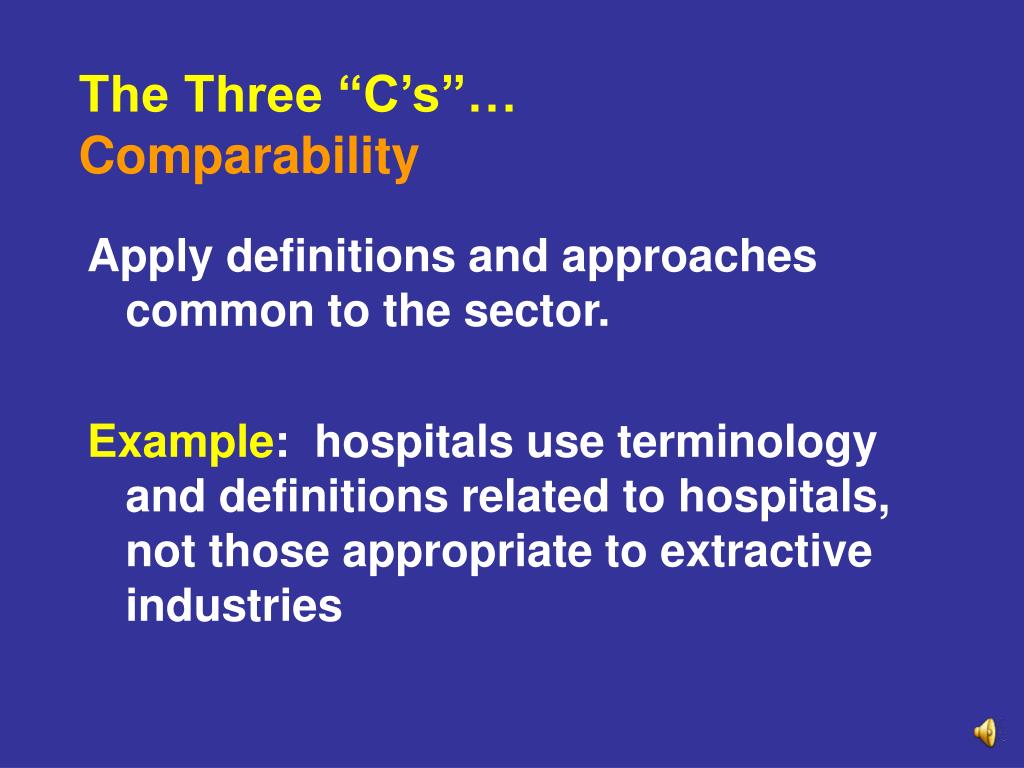 The Three “C’s”…
Comparability

Apply definitions and approaches common to the sector.

Example: hospitals use terminology and definitions related to hospitals, not those appropriate to extractive industries